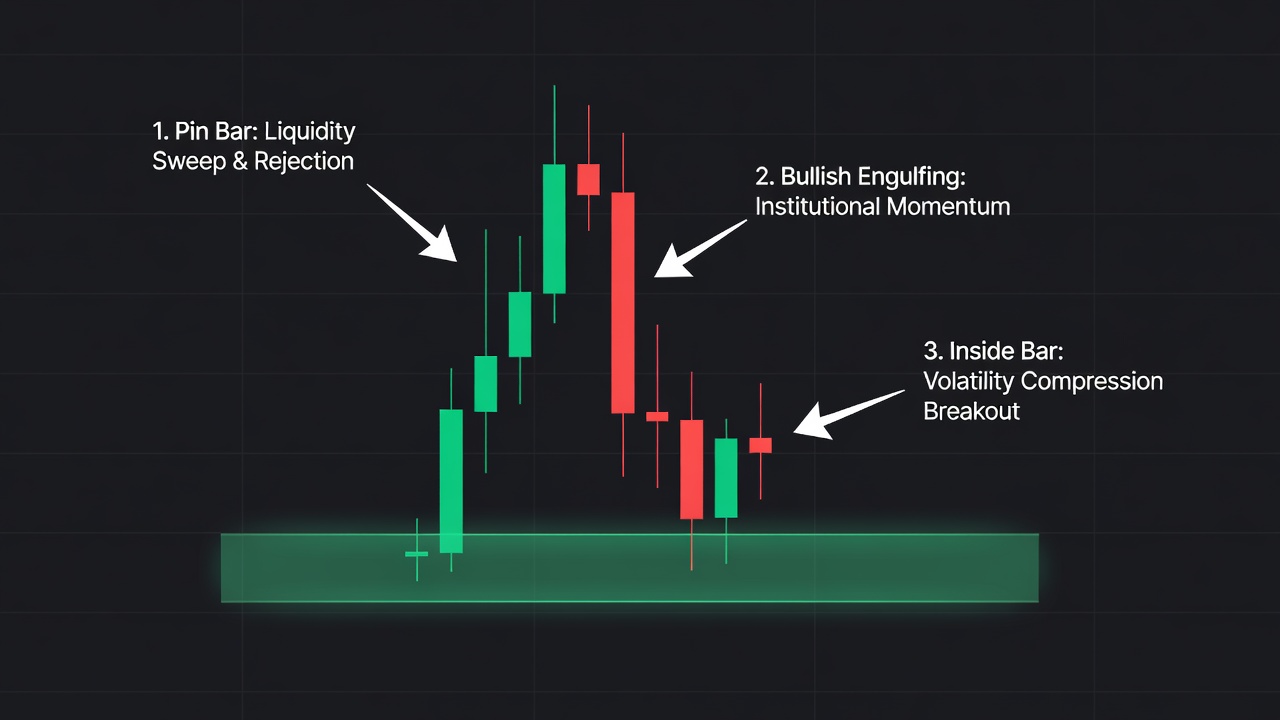 1. Pin Bar: Liquidity Sweep & Rejection

2. Bullish Engulfing: Institutional Momentum

3. Inside Bar: Volatility Compression Breakout